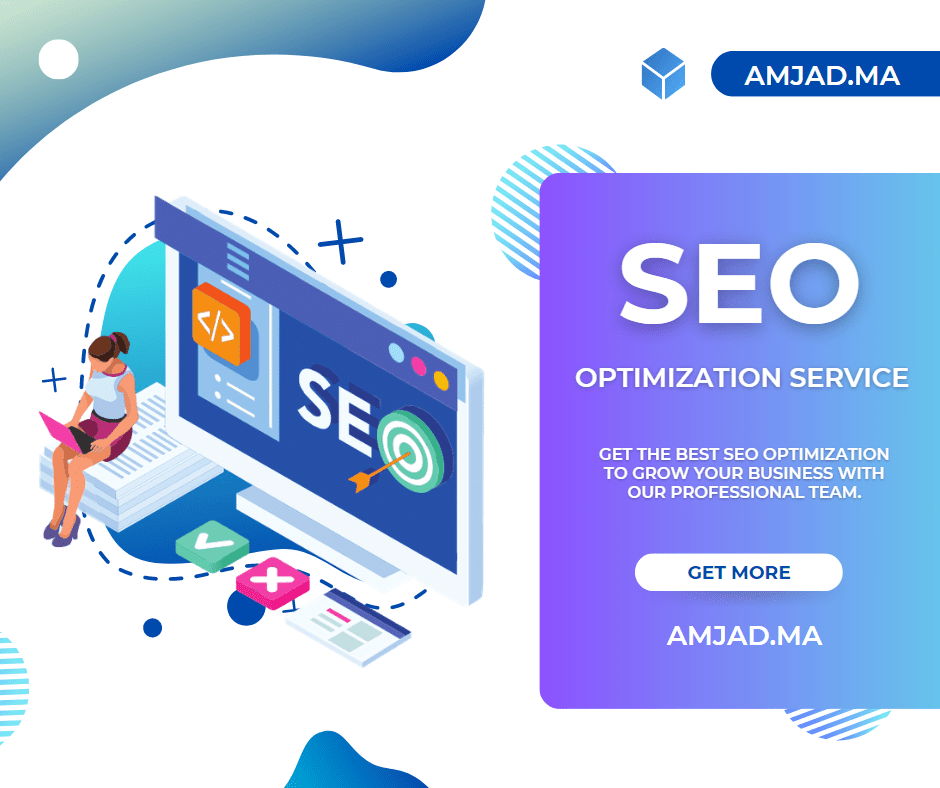 AMJAD.MA

</>

SEO

SEO

OPTIMIZATION SERVICE

GET THE BEST SEO OPTIMIZATION TO GROW YOUR BUSINESS WITH OUR PROFESSIONAL TEAM.

GET MORE

AMJAD.MA